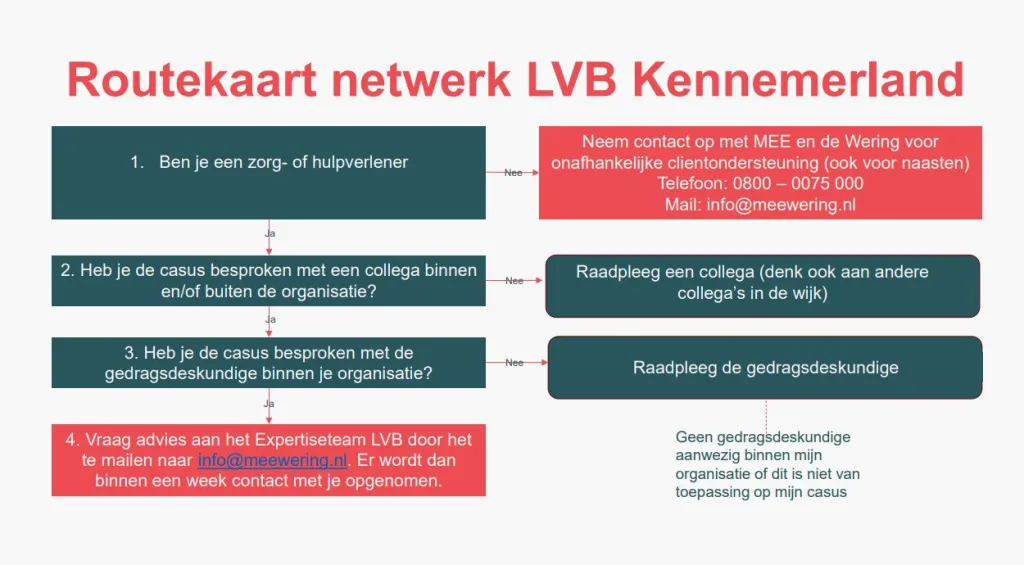 Routekaart netwerk LVB Kennemerland

1. Ben je een zorg- of hulpverlener

Nee

Neem contact op met MEE en de Wering voor onafhankelijke clientondersteuning (ook voor naasten)
Telefoon: 0800 – 0075 000
Mail: info@meewering.nl

Ja

2. Heb je de casus besproken met een collega binnen en/of buiten de organisatie?

Nee

Raadpleeg een collega (denk ook aan andere collega's in de wijk)

Ja

3. Heb je de casus besproken met de gedragsdeskundige binnen je organisatie?

Nee

Raadpleeg de gedragsdeskundige

Ja

4. Vraag advies aan het Expertiseteam LVB door het te mailen naar info@meewering.nl. Er wordt dan binnen een week contact met je opgenomen.

Geen gedragsdeskundige aanwezig binnen mijn organisatie of dit is niet van toepassing op mijn casus